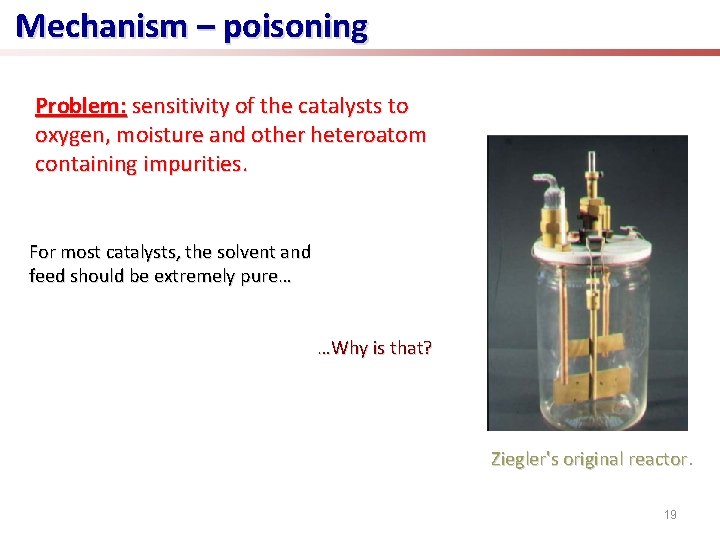 Mechanism – poisoning

Problem: sensitivity of the catalysts to oxygen, moisture and other heteroatom containing impurities.

For most catalysts, the solvent and feed should be extremely pure…

…Why is that?

Ziegler's original reactor.

19